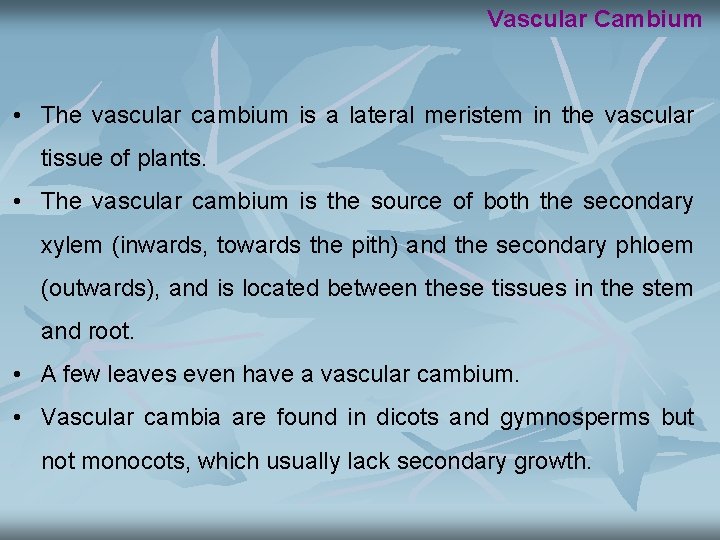 Vascular Cambium

• The vascular cambium is a lateral meristem in the vascular tissue of plants.

• The vascular cambium is the source of both the secondary xylem (inwards, towards the pith) and the secondary phloem (outwards), and is located between these tissues in the stem and root.

• A few leaves even have a vascular cambium.

• Vascular cambia are found in dicots and gymnosperms but not monocots, which usually lack secondary growth.